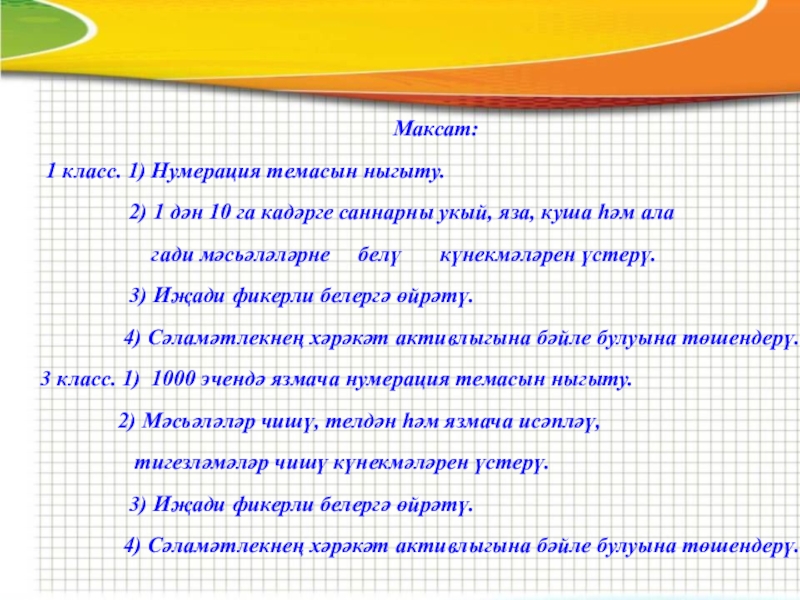 Максат:

1 класс. 1) Нумерация темасын ныгыту.

2) 1 дән 10 га кадәрге саннарны укый, яза, куша һәм ала гади мәсьәләләрне белү күнекмәләрен үстерү.

3) Иҗади фикерли белергә өйрәтү.

4) Сәламәтлекнең хәрәкәт активлыгына бәйле булуына төшендерү.

3 класс. 1) 1000 эчендә язмача нумерация темасын ныгыту.

2) Мәсьәләләр чишү, телдән һәм язмача исәпләү, тигезләмәләр чишү күнекмәләрен үстерү.

3) Иҗади фикерли белергә өйрәтү.

4) Сәламәтлекнең хәрәкәт активлыгына бәйле булуына төшендерү.